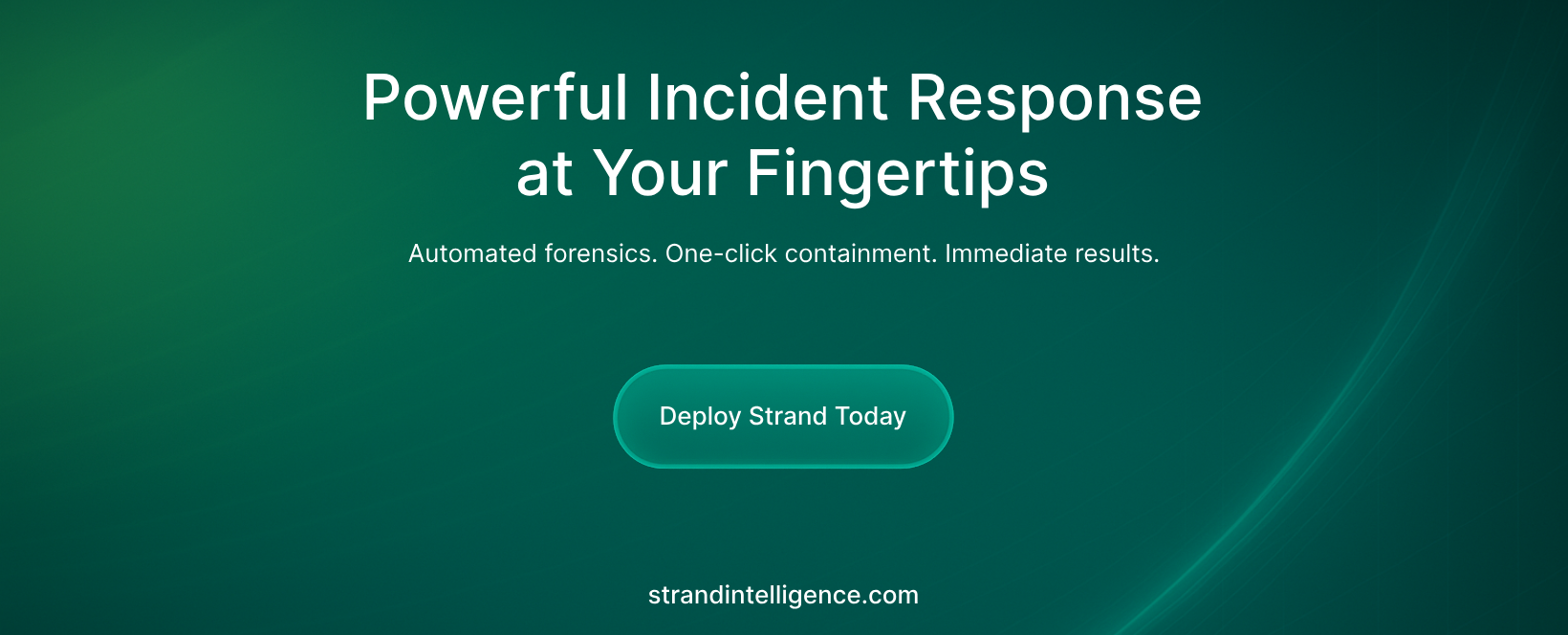 Powerful Incident Response at Your Fingertips

Automated forensics. One-click containment. Immediate results.

Deploy Strand Today

strandintelligence.com